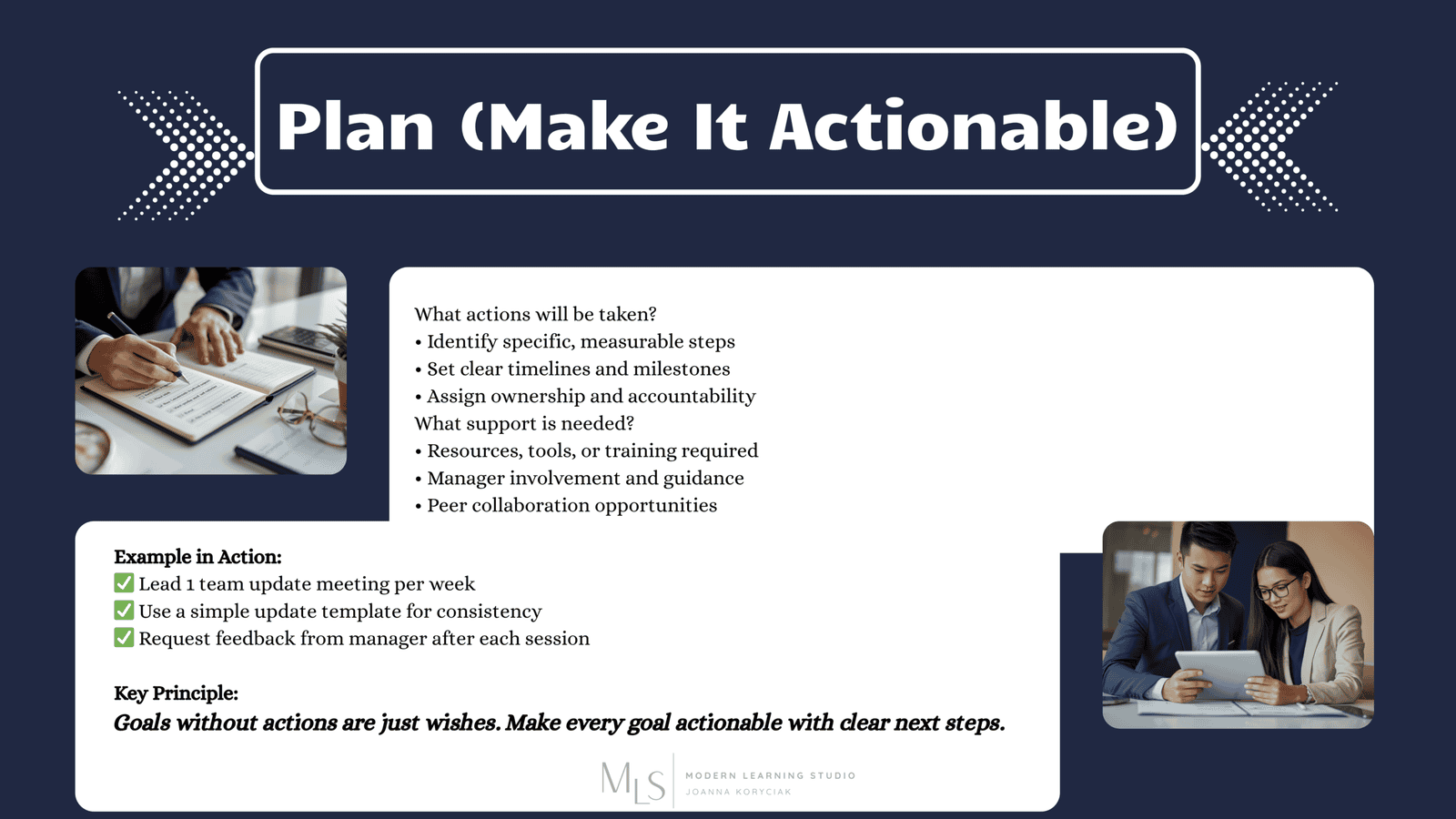 Plan (Make It Actionable)

What actions will be taken?
• Identify specific, measurable steps
• Set clear timelines and milestones
• Assign ownership and accountability
What support is needed?
• Resources, tools, or training required
• Manager involvement and guidance
• Peer collaboration opportunities

Example in Action:
☑ Lead 1 team update meeting per week
☑ Use a simple update template for consistency
☑ Request feedback from manager after each session

Key Principle:
Goals without actions are just wishes. Make every goal actionable with clear next steps.

MLS
MODERN LEARNING STUDIO
JOANNA KORYCIAK